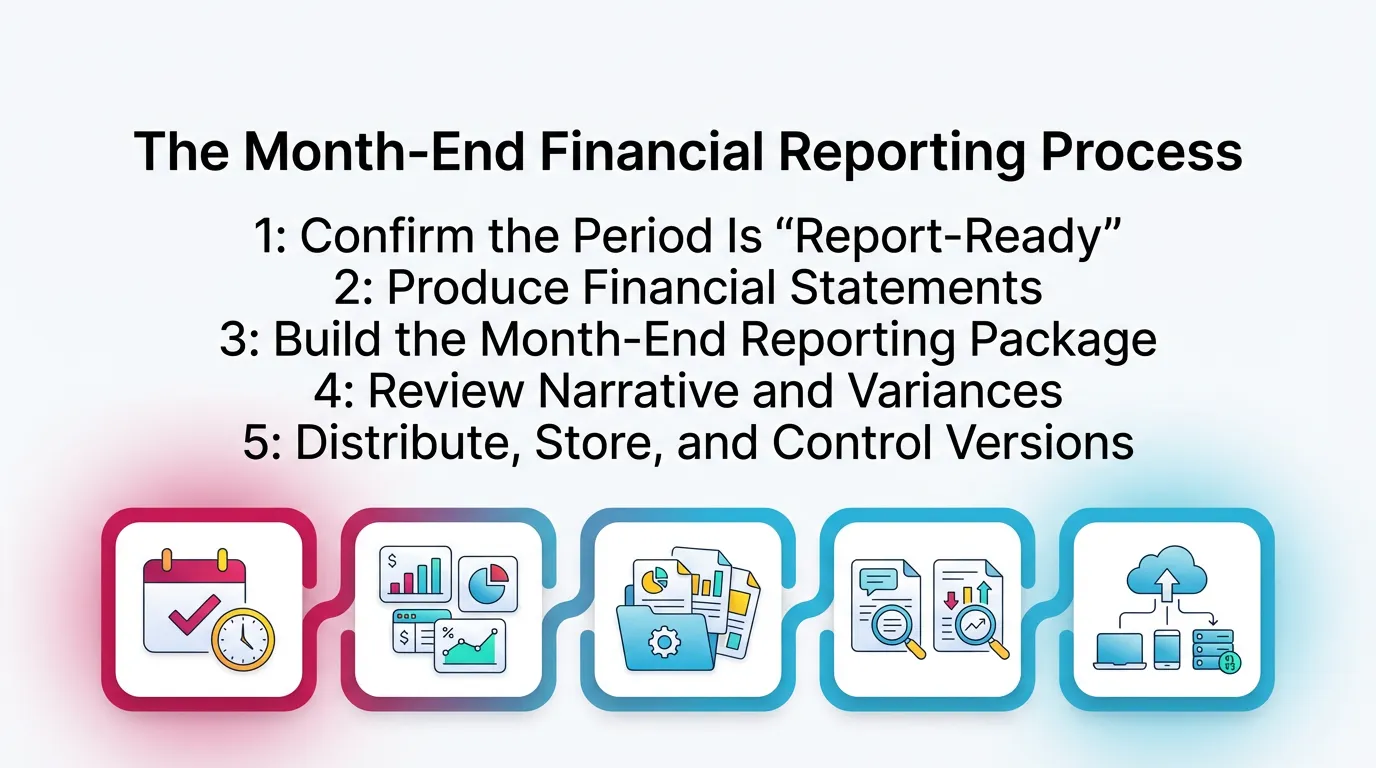 The Month-End Financial Reporting Process

1: Confirm the Period Is “Report-Ready”
2: Produce Financial Statements
3: Build the Month-End Reporting Package
4: Review Narrative and Variances
5: Distribute, Store, and Control Versions

$

$

%